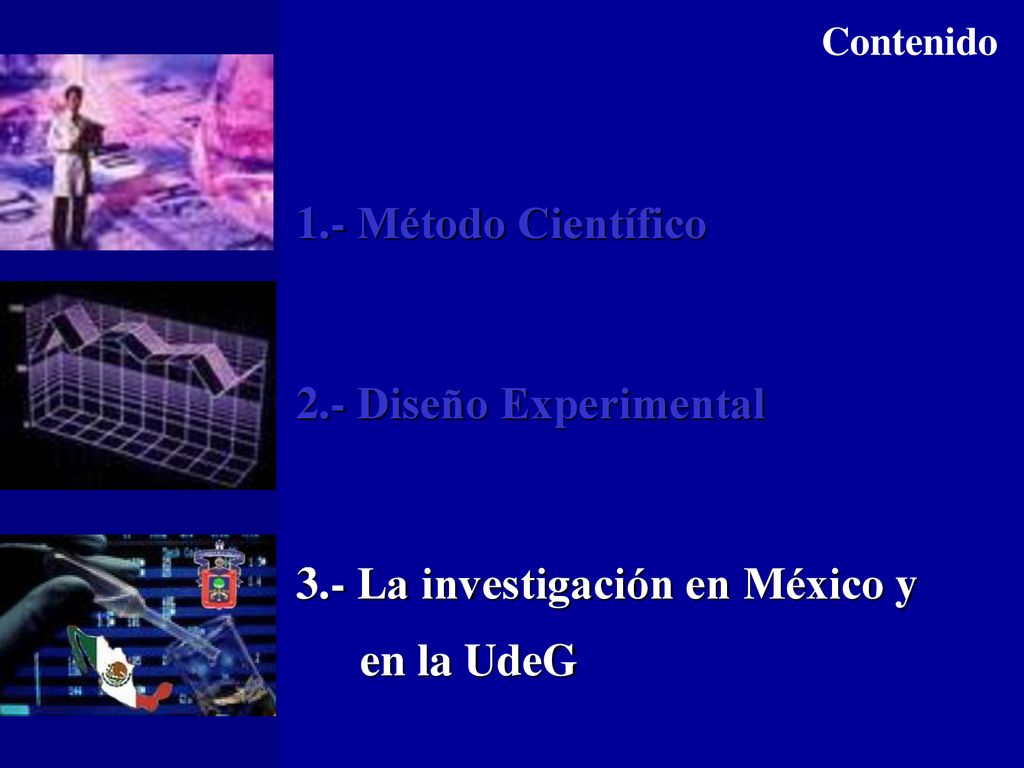 Contenido

1.- Método Científico

2.- Diseño Experimental

3.- La investigación en México y en la UdeG